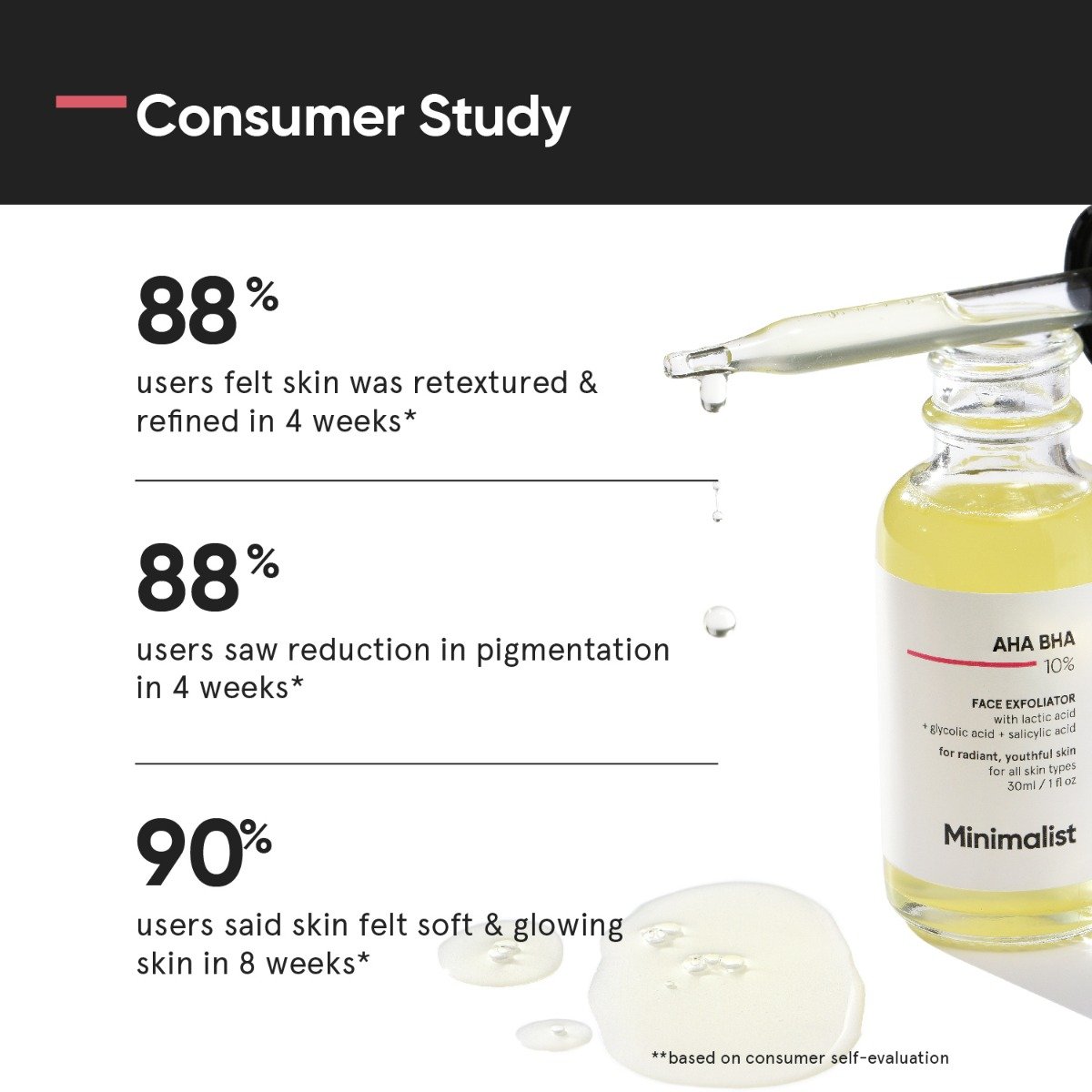 Consumer Study

88%

users felt skin was retextured & refined in 4 weeks*

88%

users saw reduction in pigmentation in 4 weeks*

90%

users said skin felt soft & glowing skin in 8 weeks*

AHA BHA
10%

FACE EXFOLIATOR
with lactic acid + glycolic acid + salicylic acid

for radiant, youthful skin
for all skin types
30ml / 1 fl oz

Minimalist

**based on consumer self-evaluation